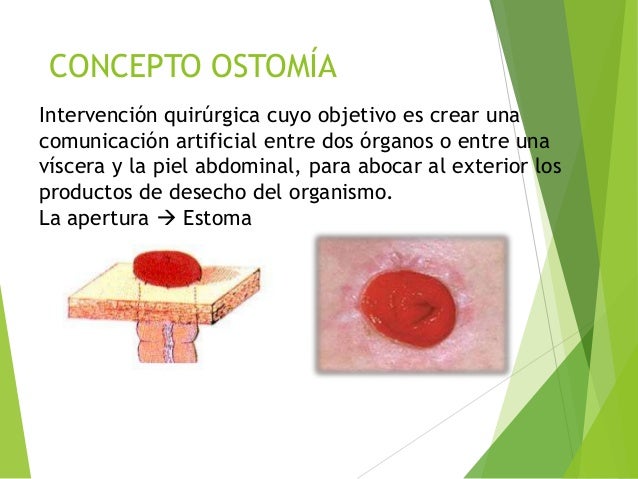 CONCEPTO OSTOMÍA

Intervención quirúrgica cuyo objetivo es crear una comunicación artificial entre dos órganos o entre una víscera y la piel abdominal, para abocar al exterior los productos de desecho del organismo.
La apertura → Estoma